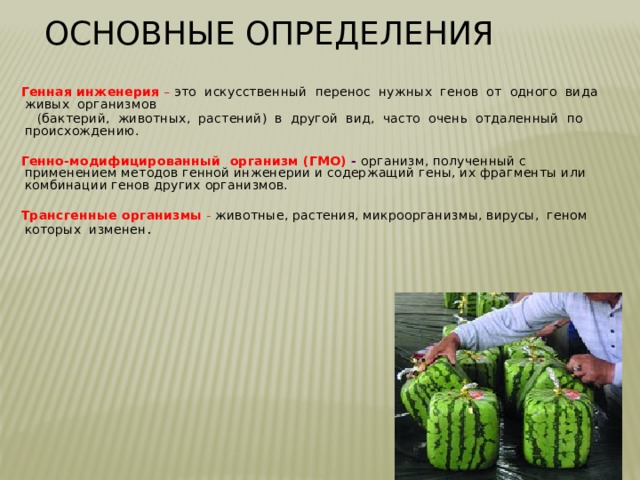 ОСНОВНЫЕ ОПРЕДЕЛЕНИЯ

Генная инженерия – это искусственный перенос нужных генов от одного вида живых организмов (бактерий, животных, растений) в другой вид, часто очень отдаленный по происхождению.

Генно-модифицированный организм (ГМО) - организм, полученный с применением методов генной инженерии и содержащий гены, их фрагменты или комбинации генов других организмов.

Трансгенные организмы - животные, растения, микроорганизмы, вирусы, геном которых изменен.